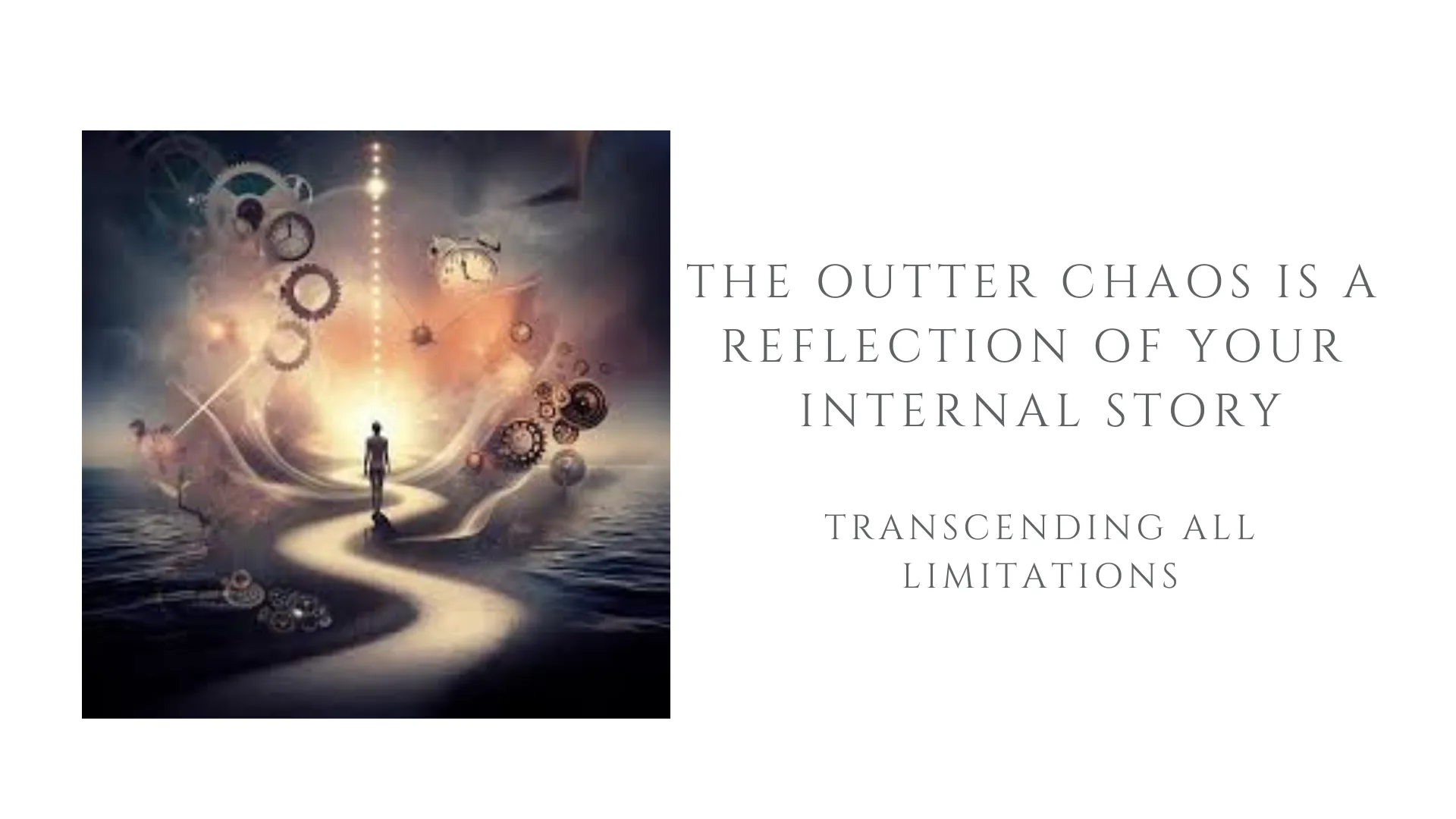 THE OUTTER CHAOS IS A REFLECTION OF YOUR INTERNAL STORY

TRANSCENDING ALL LIMITATIONS